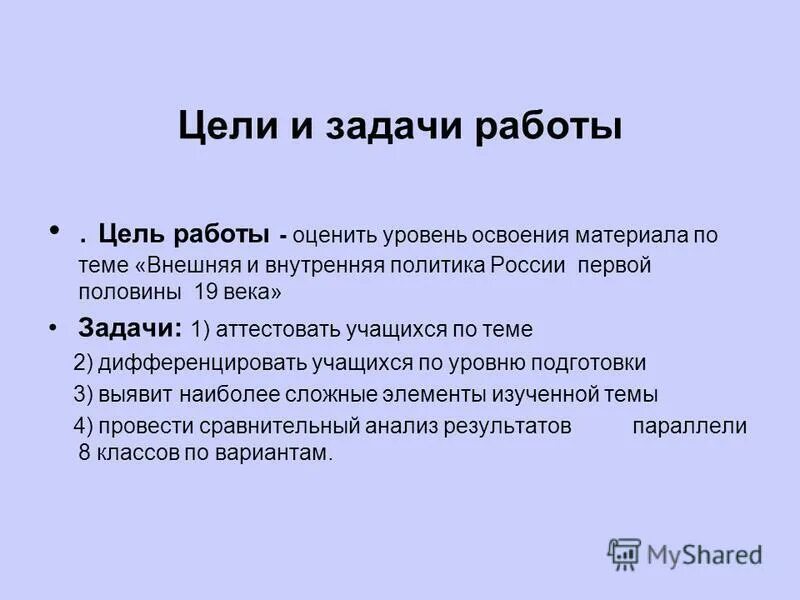 Цели и задачи работы

• . Цель работы - оценить уровень освоения материала по теме «Внешняя и внутренняя политика России первой половины 19 века»

• Задачи: 1) аттестовать учащихся по теме

2) дифференцировать учащихся по уровню подготовки

3) выявит наиболее сложные элементы изученной темы

4) провести сравнительный анализ результатов параллели 8 классов по вариантам.

MyShared